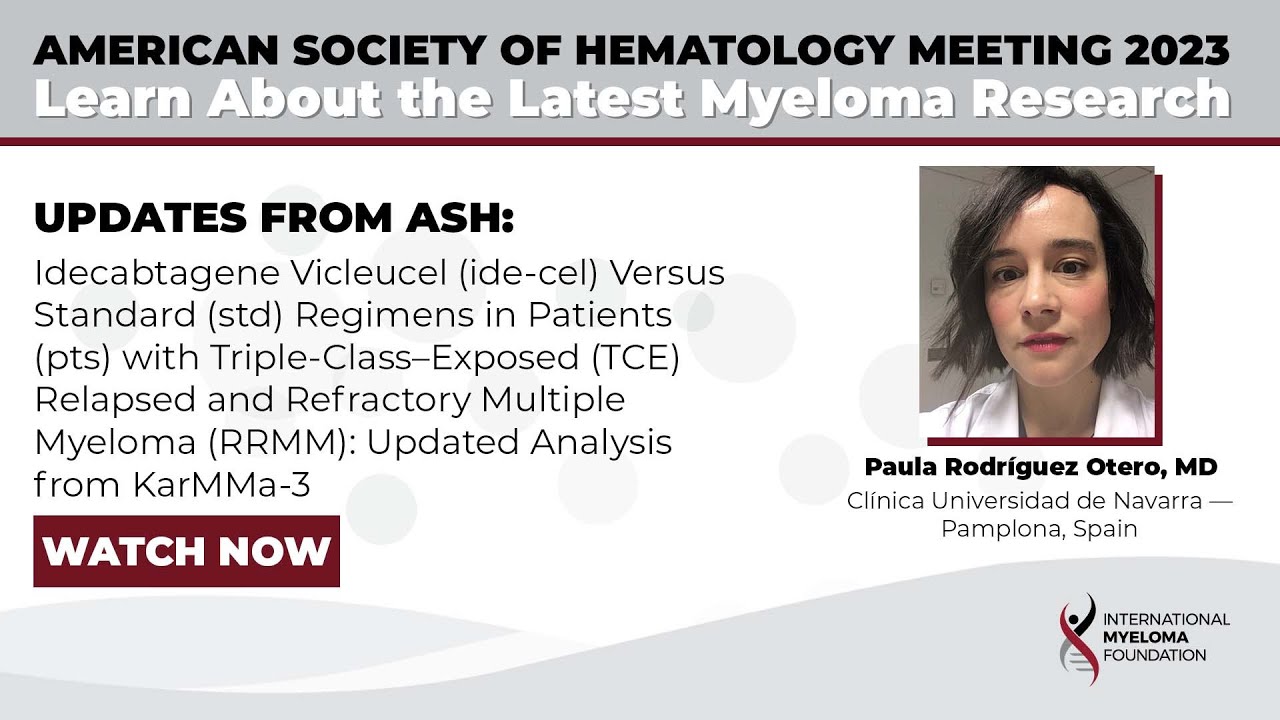 AMERICAN SOCIETY OF HEMATOLOGY MEETING 2023
Learn About the Latest Myeloma Research

UPDATES FROM ASH:
Idecabtagene Vicleucel (ide-cel) Versus Standard (std) Regimens in Patients (pts) with Triple-Class–Exposed (TCE) Relapsed and Refractory Multiple Myeloma (RRMM): Updated Analysis from KarMMa-3

WATCH NOW

Paula Rodríguez Otero, MD
Clínica Universidad de Navarra — Pamplona, Spain

INTERNATIONAL MYELOMA FOUNDATION